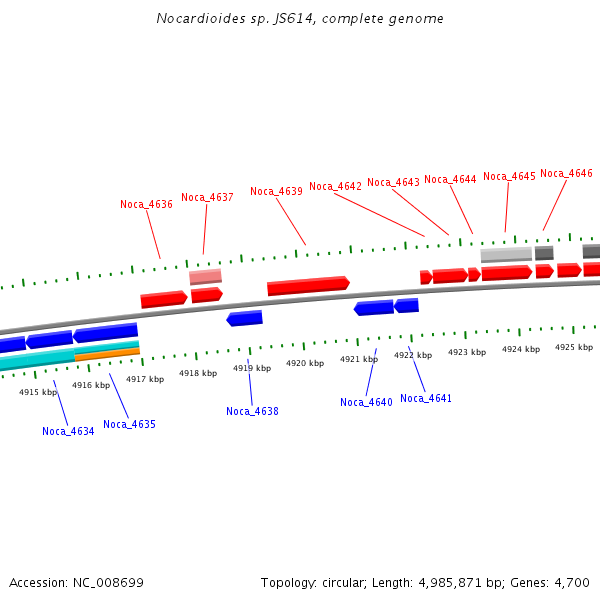 Nocardioides sp. JS614, complete genome

Noca_4636 Noca_4637 Noca_4639 Noca_4642 Noca_4643 Noca_4644 Noca_4645 Noca_4646

4915 kbp 4916 kbp 4917 kbp 4918 kbp 4919 kbp 4920 kbp 4921 kbp 4922 kbp 4923 kbp 4924 kbp 4925 kbp

Noca_4634 Noca_4635 Noca_4638 Noca_4640 Noca_4641

Accession: NC_008699

Topology: circular; Length: 4,985,871 bp; Genes: 4,700